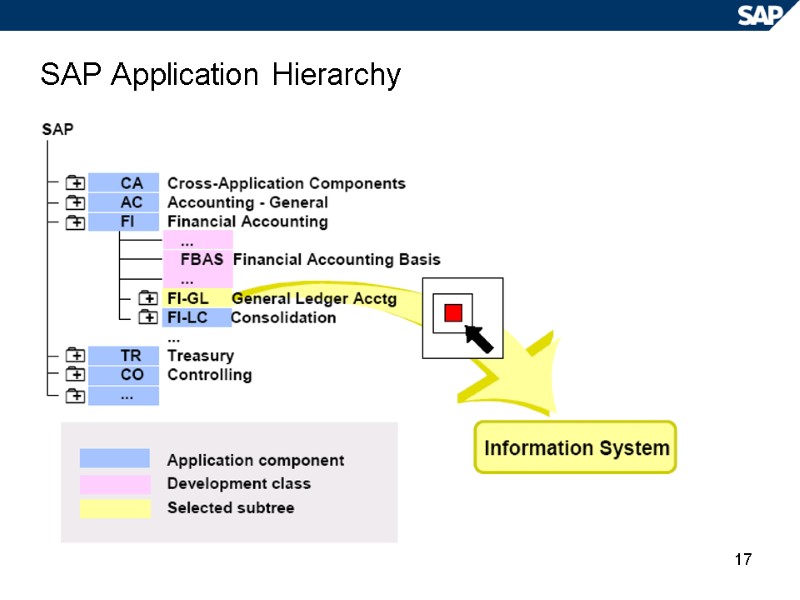 SAP

SAP Application Hierarchy

SAP

CA Cross-Application Components
AC Accounting - General
FI Financial Accounting
...
FBAS Financial Accounting Basis
...
FI-GL General Ledger Acctg
FI-LC Consolidation
...
TR Treasury
CO Controlling
...

Information System

Application component
Development class
Selected subtree

17